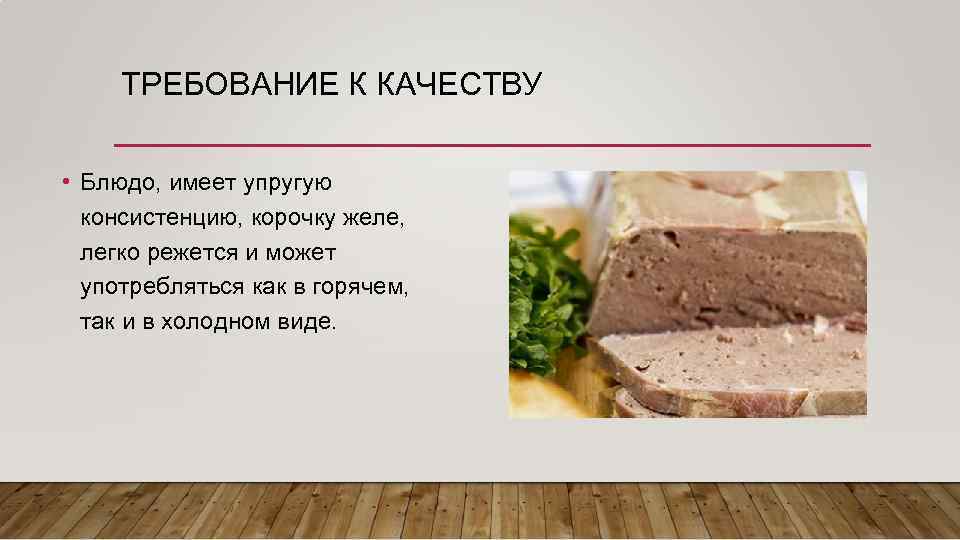 ТРЕБОВАНИЕ К КАЧЕСТВУ

• Блюдо, имеет упругую консистенцию, корочку желе, легко режется и может употребляться как в горячем, так и в холодном виде.